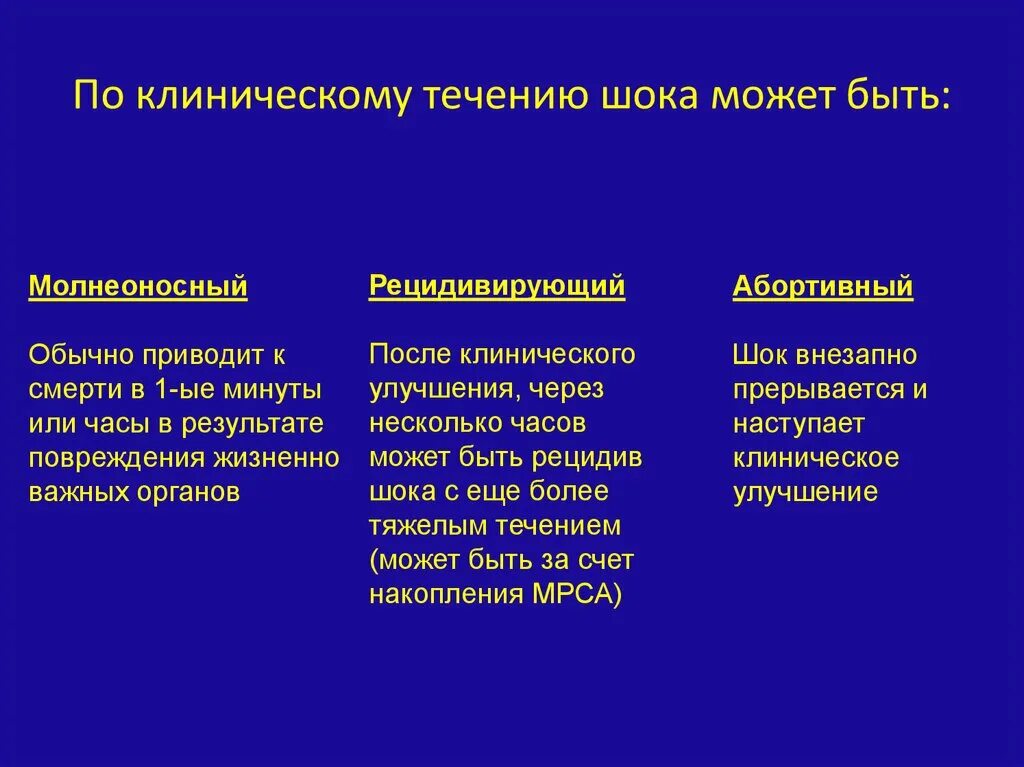 По клиническому течению шока может быть:

Молнеоносный

Обычно приводит к смерти в 1-ые минуты или часы в результате повреждения жизненно важных органов

Рецидивирующий

После клинического улучшения, через несколько часов может быть рецидив шока с еще более тяжелым течением (может быть за счет накопления МРСА)

Абортивный

Шок внезапно прерывается и наступает клиническое улучшение